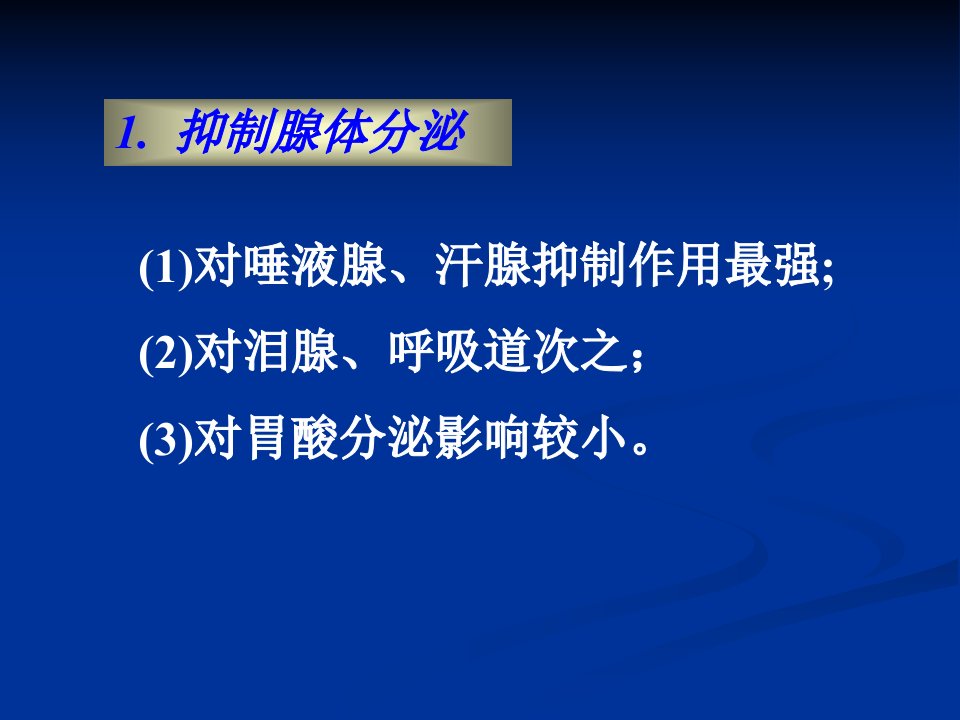 1. 抑制腺体分泌

(1)对唾液腺、汗腺抑制作用最强;

(2)对泪腺、呼吸道次之;

(3)对胃酸分泌影响较小。